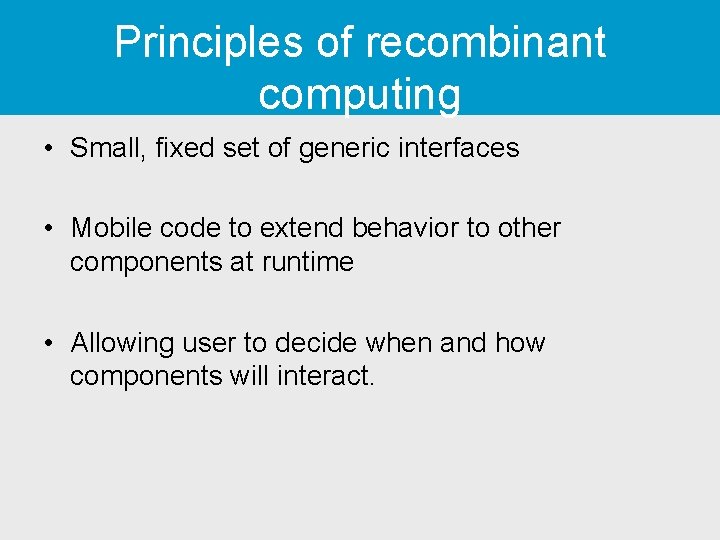 Principles of recombinant computing

• Small, fixed set of generic interfaces

• Mobile code to extend behavior to other components at runtime

• Allowing user to decide when and how components will interact.